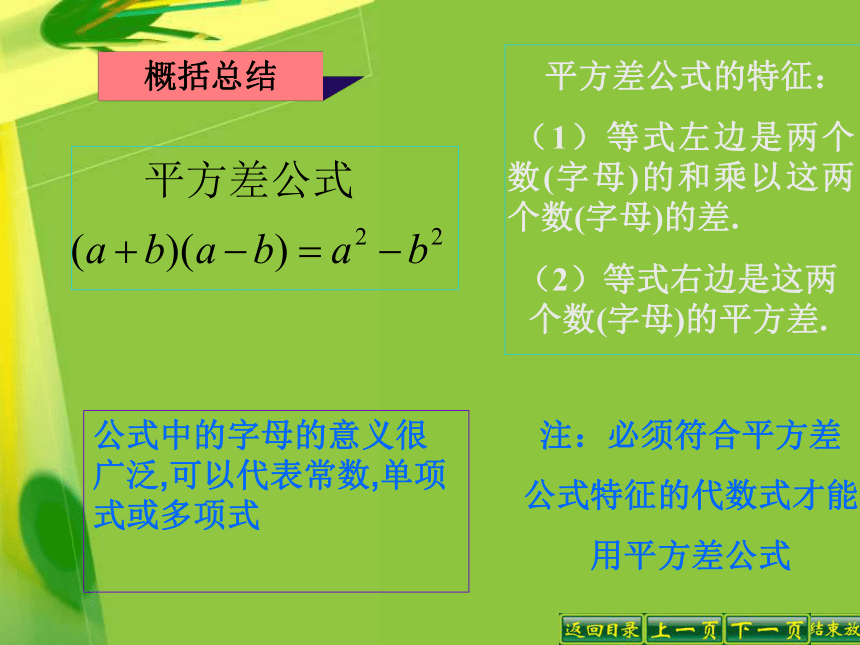 概括总结

平方差公式
$(a+b)(a-b)=a^2-b^2$

平方差公式的特征：

（1）等式左边是两个数(字母)的和乘以这两个数(字母)的差.

（2）等式右边是这两个数(字母)的平方差.

公式中的字母的意义很广泛,可以代表常数,单项式或多项式

注：必须符合平方差公式特征的代数式才能用平方差公式

返回目录 上一页 下一页 结束放